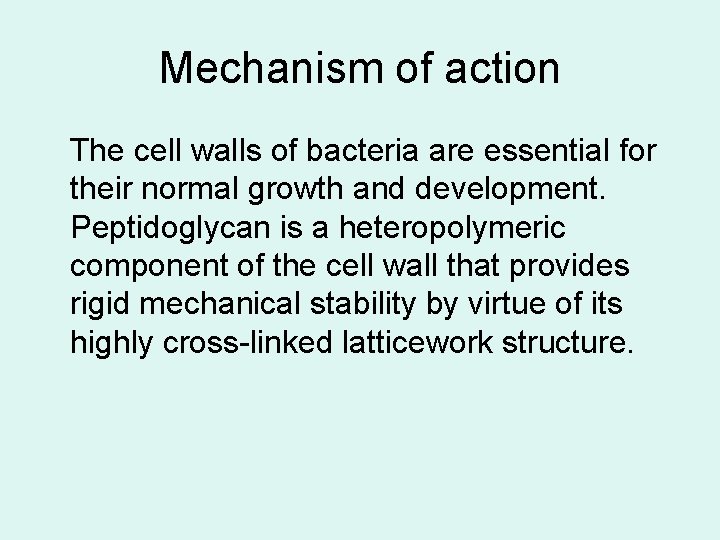 Mechanism of action

The cell walls of bacteria are essential for their normal growth and development. Peptidoglycan is a heteropolymeric component of the cell wall that provides rigid mechanical stability by virtue of its highly cross-linked latticework structure.